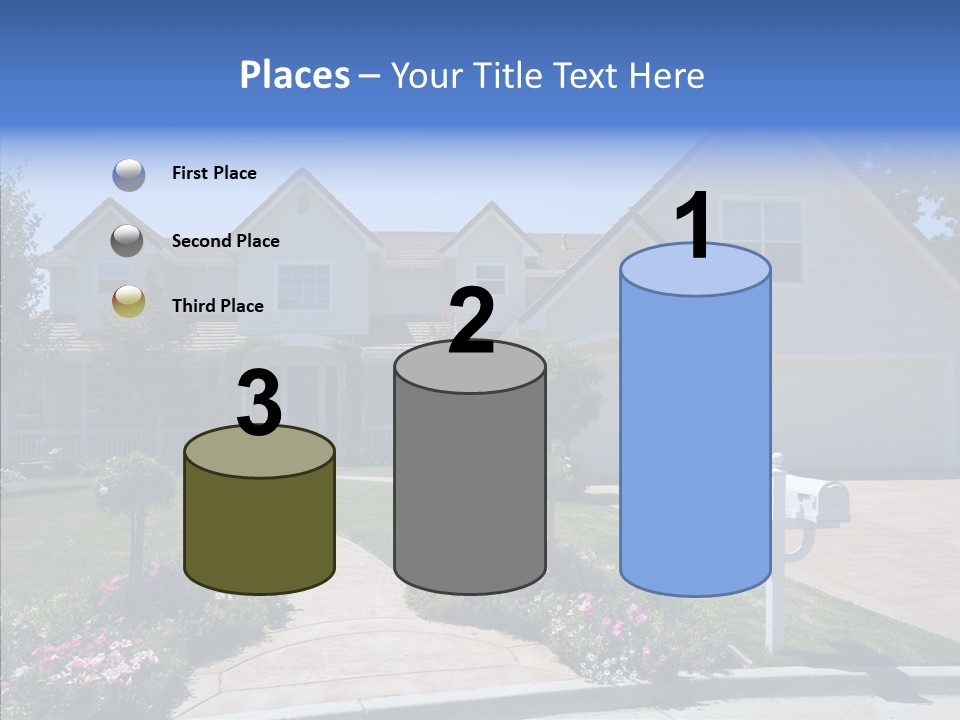 Places – Your Title Text Here

First Place

Second Place

Third Place

3

2

1